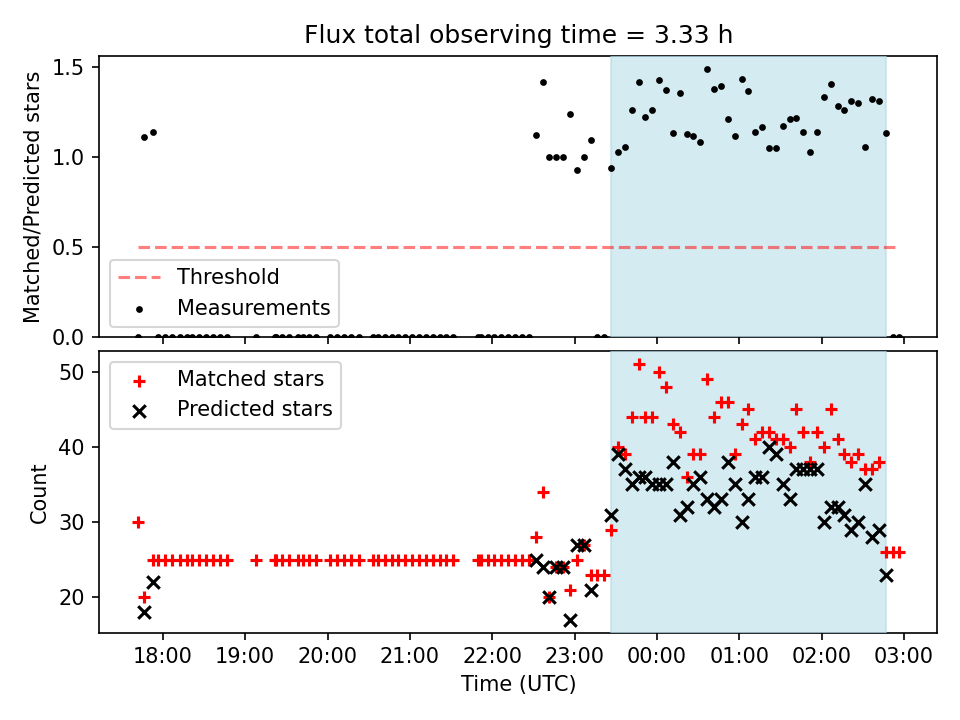 Flux total observing time = 3.33 h

Matched/Predicted stars

1.5
1.0
0.5
0.0

Threshold
Measurements

Count

50
40
30
20

Matched stars
Predicted stars

18:00 19:00 20:00 21:00 22:00 23:00 00:00 01:00 02:00 03:00

Time (UTC)